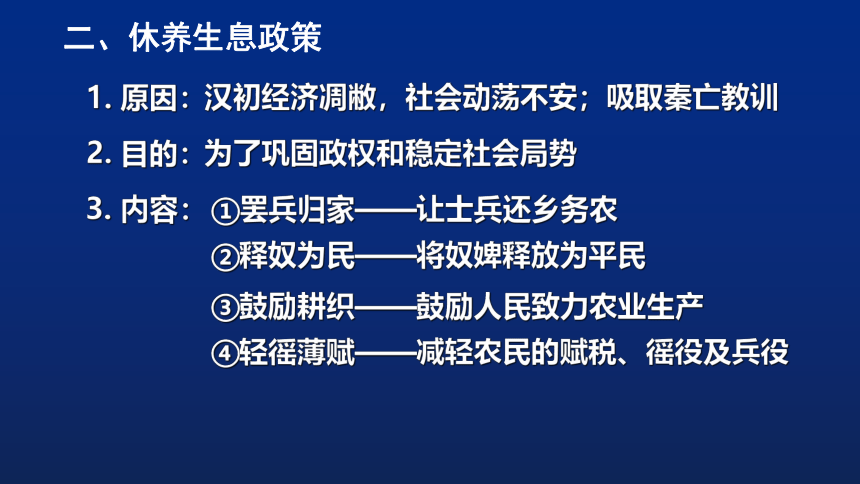 二、休养生息政策

1. 原因：汉初经济凋敝，社会动荡不安；吸取秦亡教训

2. 目的：为了巩固政权和稳定社会局势

3. 内容：①罢兵归家——让士兵还乡务农

②释奴为民——将奴婢释放为平民

③鼓励耕织——鼓励人民致力农业生产

④轻徭薄赋——减轻农民的赋税、徭役及兵役